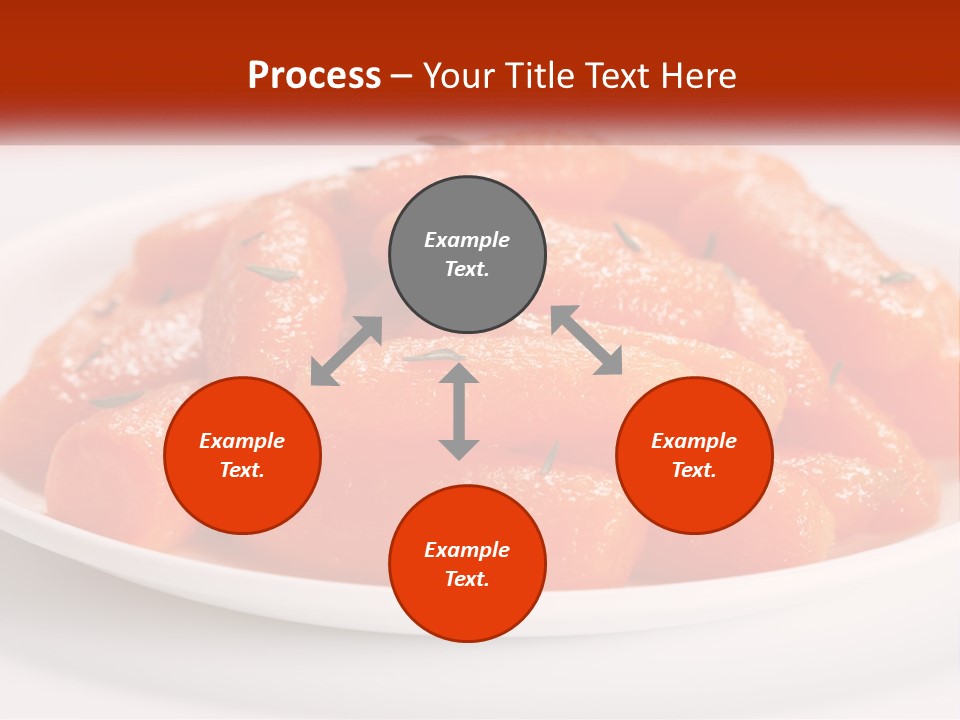 Process – Your Title Text Here

Example Text.

Example Text.

Example Text.

Example Text.